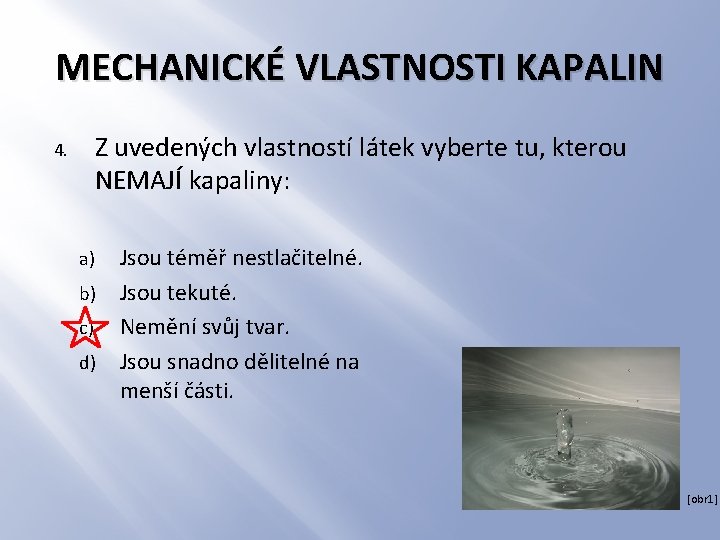 MECHANICKÉ VLASTNOSTI KAPALIN

4. Z uvedených vlastností látek vyberte tu, kterou NEMAJÍ kapaliny:

a) Jsou téměř nestlačitelné.
b) Jsou tekuté.
c) Nemění svůj tvar.
d) Jsou snadno dělitelné na menší části.

[obr1]